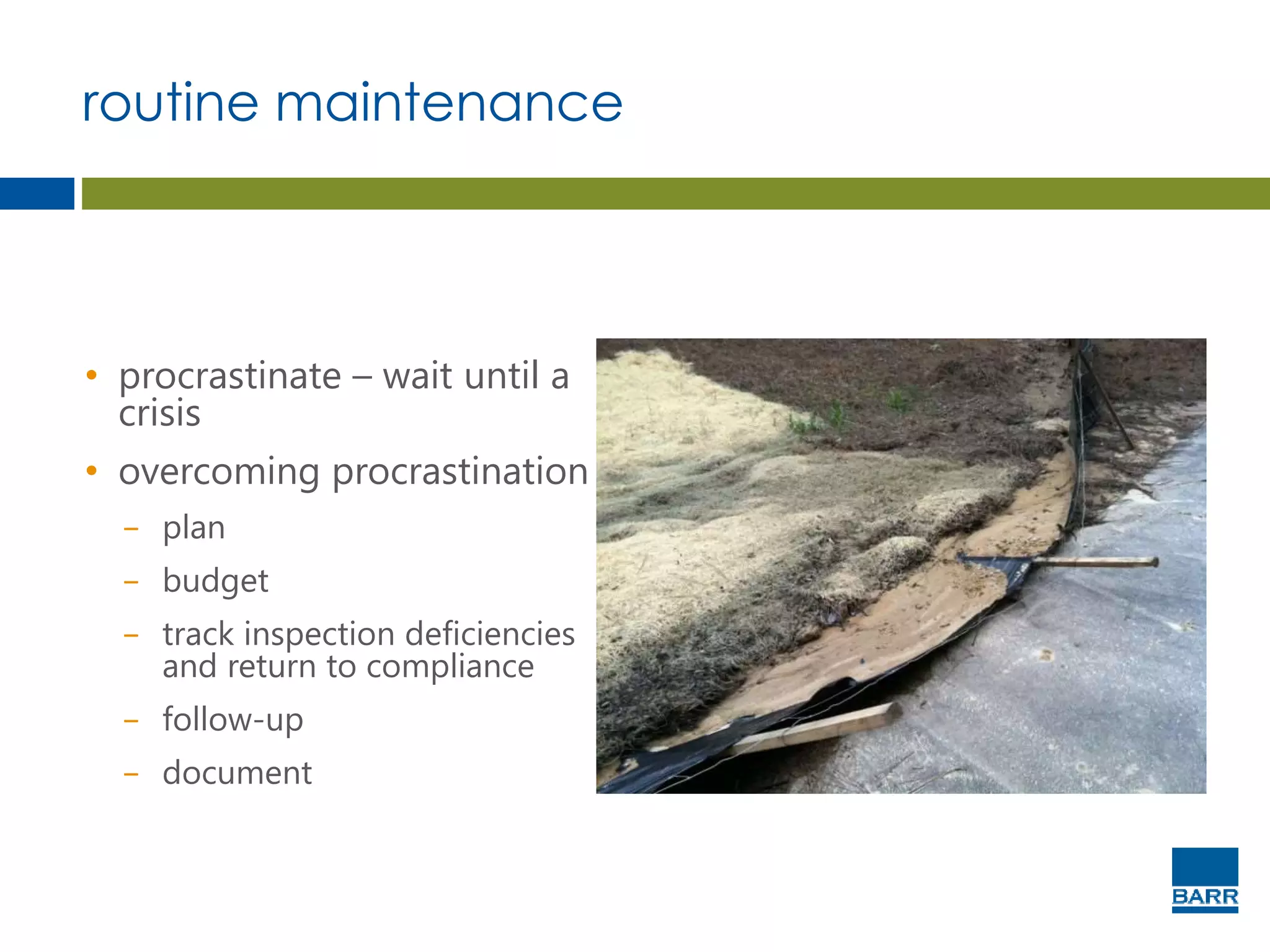 routine maintenance

• procrastinate – wait until a crisis
• overcoming procrastination
– plan
– budget
– track inspection deficiencies and return to compliance
– follow-up
– document

BARR